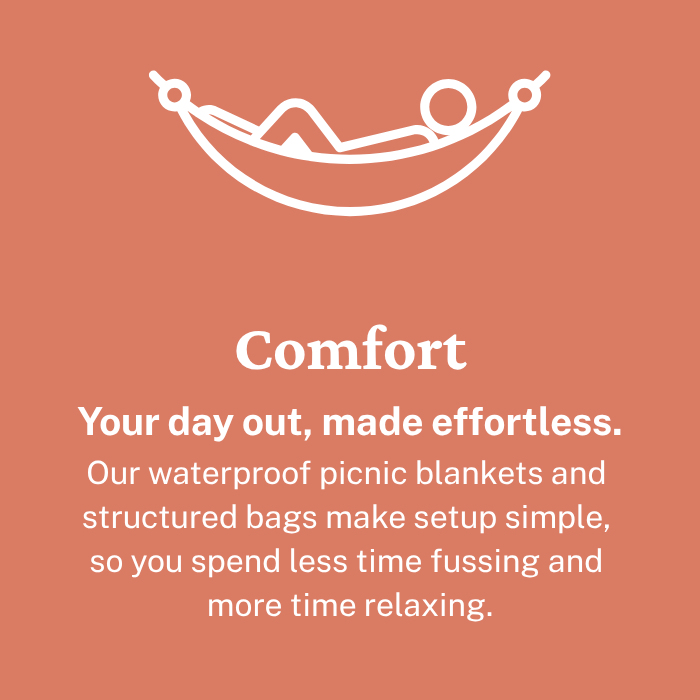 Comfort

Your day out, made effortless.

Our waterproof picnic blankets and structured bags make setup simple, so you spend less time fussing and more time relaxing.